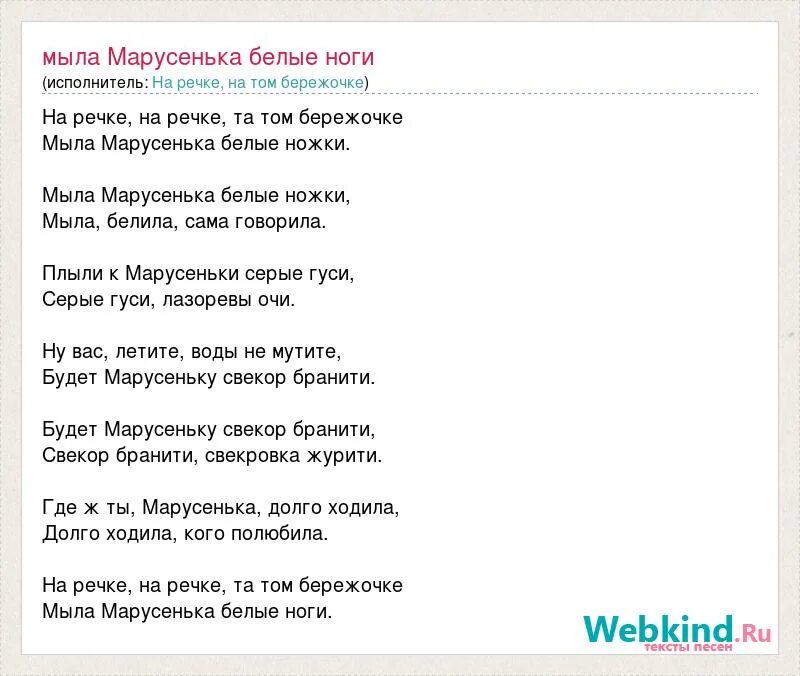 мыла Марусенька белые ноги
(исполнитель: На речке, на том бережочке)

На речке, на речке, та том бережочке
Мыла Марусенька белые ножки.

Мыла Марусенька белые ножки,
Мыла, белила, сама говорила.

Плыли к Марусеньки серые гуси,
Серые гуси, лазоревы очи.

Ну вас, летите, воды не мутите,
Будет Марусеньку свекор бранити.

Будет Марусеньку свекор бранити,
Свекор бранити, свекровка журити.

Где ж ты, Марусенька, долго ходила,
Долго ходила, кого полюбила.

На речке, на речке, та том бережочке
Мыла Марусенька белые ноги.

Webkind.Ru
тексты песен